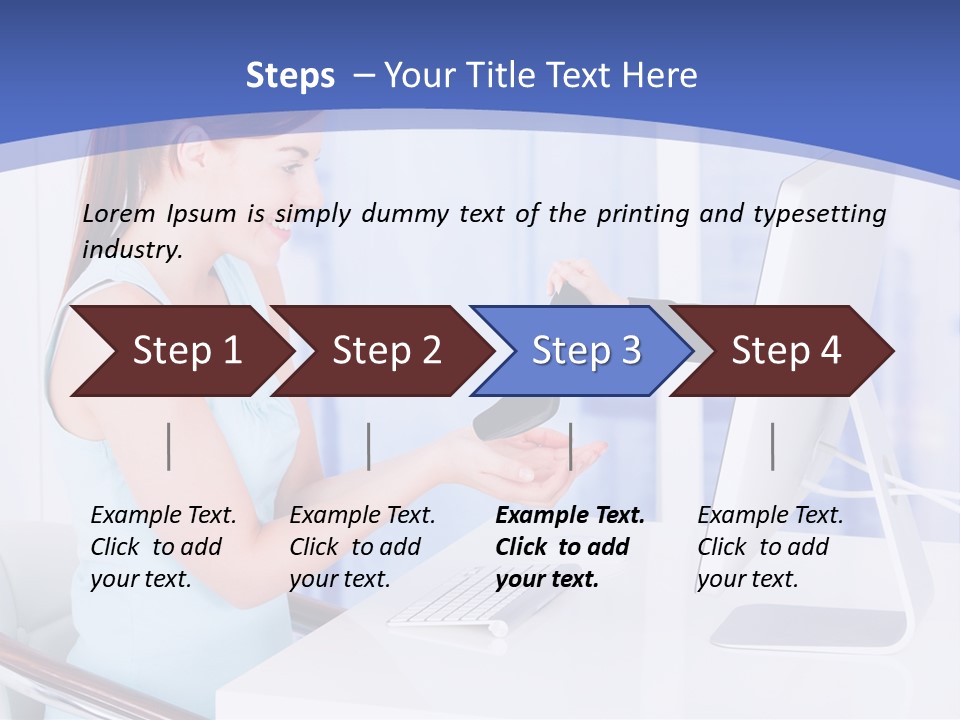 Steps – Your Title Text Here

Lorem Ipsum is simply dummy text of the printing and typesetting industry.

Step 1

Step 2

Step 3

Step 4

Example Text. Click to add your text.

Example Text. Click to add your text.

Example Text. Click to add your text.

Example Text. Click to add your text.